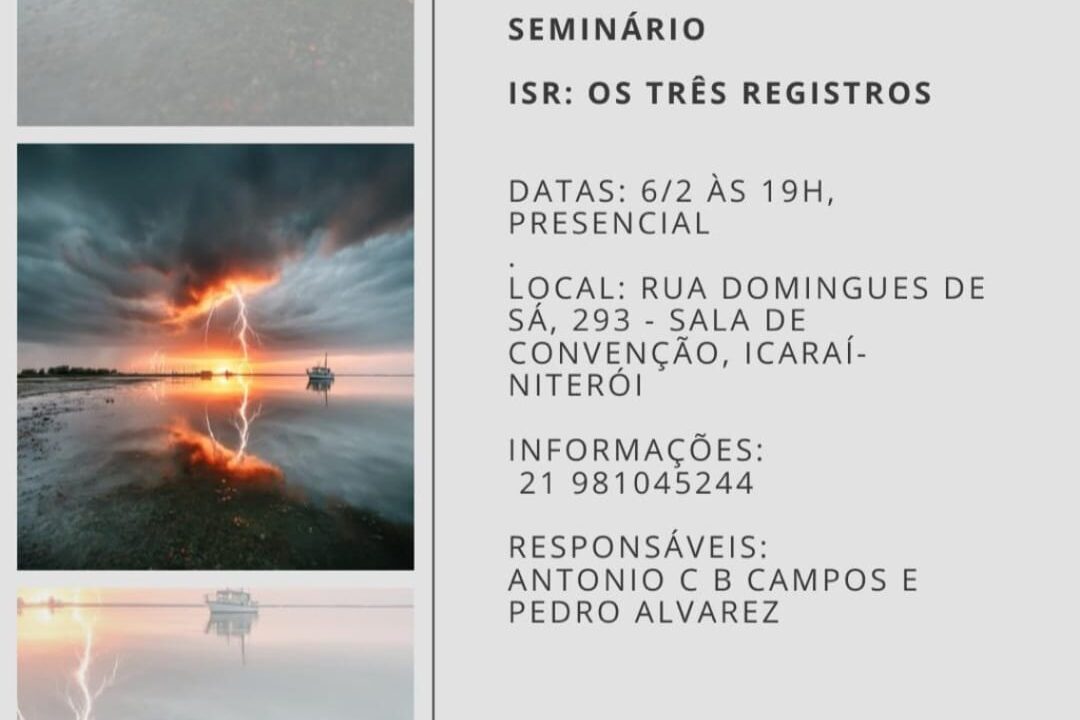 SEMINÁRIO

ISR: OS TRÊS REGISTROS

DATAS: 6/2 ÀS 19H, PRESENCIAL
.
LOCAL: RUA DOMINGUES DE SÁ, 293 - SALA DE CONVENÇÃO, ICARAÍ-NITERÓI

INFORMAÇÕES:
21 981045244

RESPONSÁVEIS:
ANTONIO C B CAMPOS E PEDRO ALVAREZ